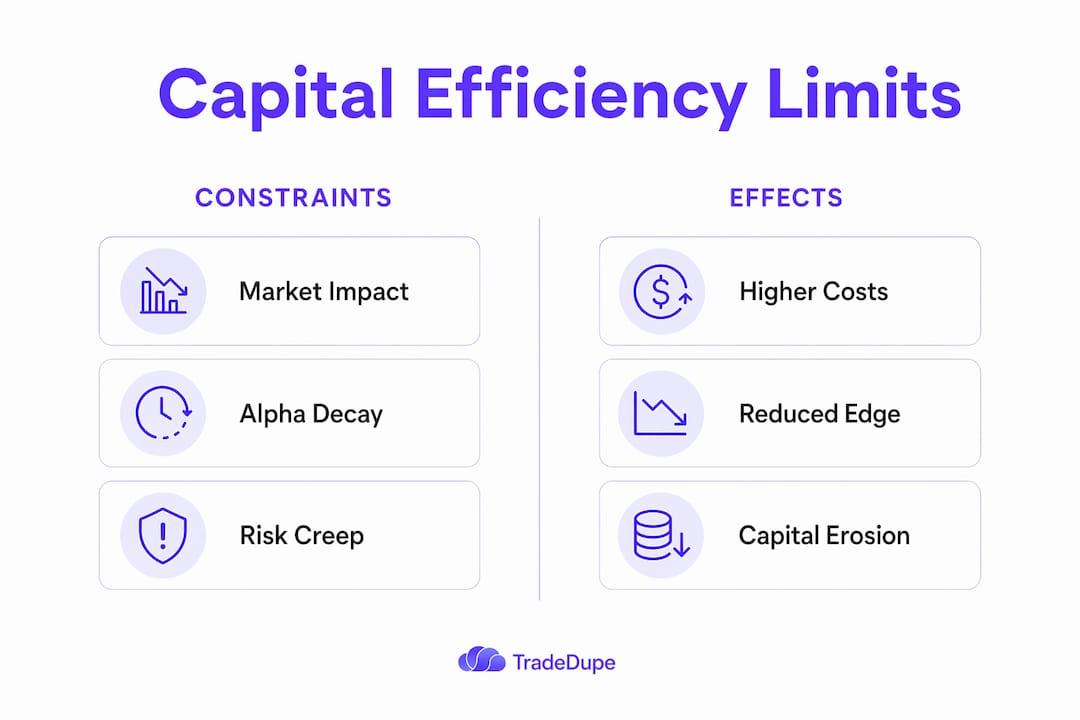 Capital Efficiency Limits

CONSTRAINTS

Market Impact

Alpha Decay

Risk Creep

EFFECTS

Higher Costs

Reduced Edge

Capital Erosion

TradeDupe